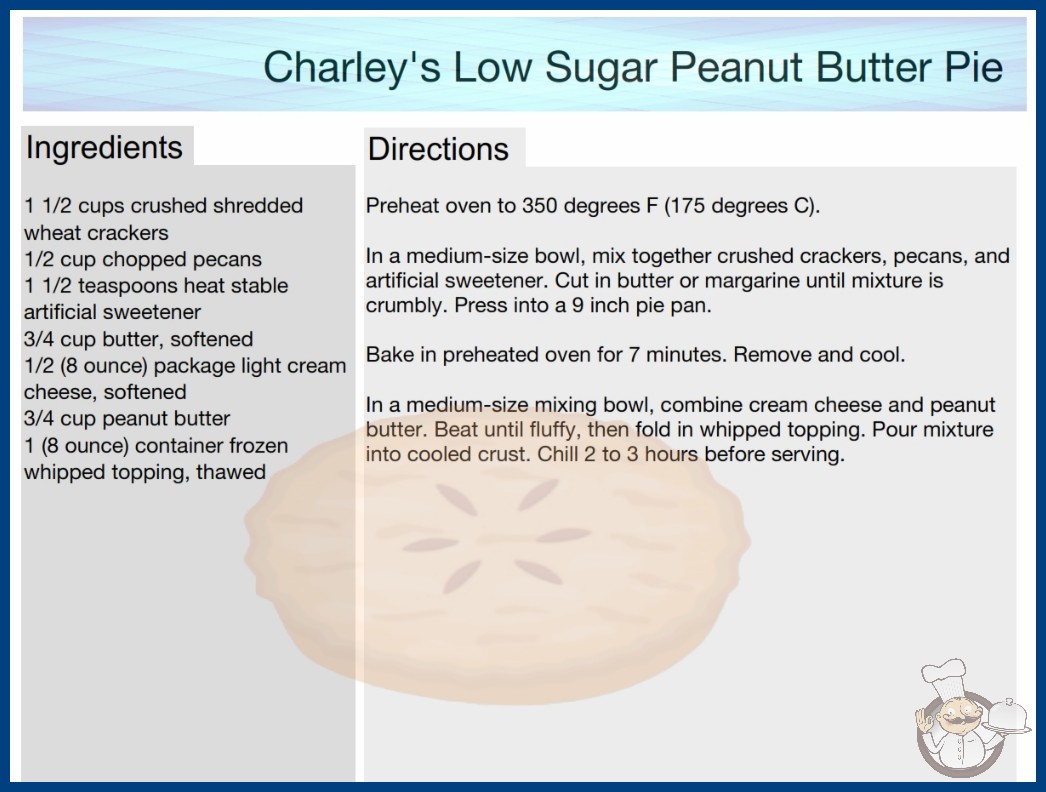 Charley's Low Sugar Peanut Butter Pie

Ingredients

1 1/2 cups crushed shredded wheat crackers
1/2 cup chopped pecans
1 1/2 teaspoons heat stable artificial sweetener
3/4 cup butter, softened
1/2 (8 ounce) package light cream cheese, softened
3/4 cup peanut butter
1 (8 ounce) container frozen whipped topping, thawed

Directions

Preheat oven to 350 degrees F (175 degrees C).

In a medium-size bowl, mix together crushed crackers, pecans, and artificial sweetener. Cut in butter or margarine until mixture is crumbly. Press into a 9 inch pie pan.

Bake in preheated oven for 7 minutes. Remove and cool.

In a medium-size mixing bowl, combine cream cheese and peanut butter. Beat until fluffy, then fold in whipped topping. Pour mixture into cooled crust. Chill 2 to 3 hours before serving.